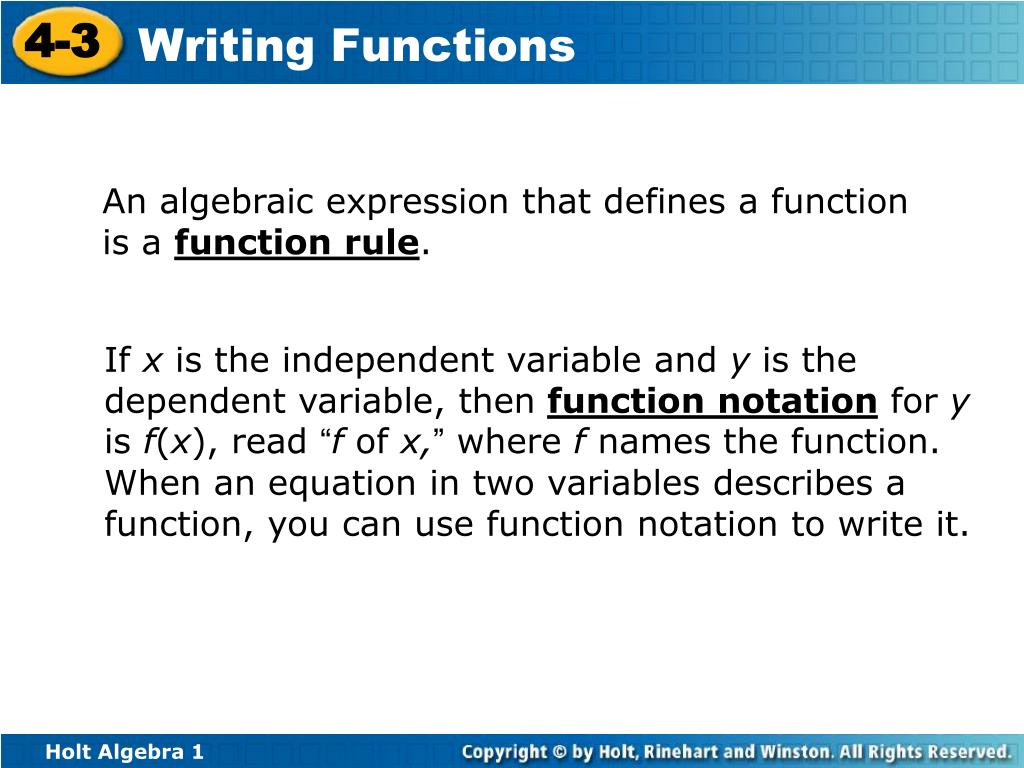 4-3 Writing Functions

An algebraic expression that defines a function is a function rule.

If $x$ is the independent variable and $y$ is the dependent variable, then function notation for $y$ is $f(x)$, read "$f$ of $x$," where $f$ names the function. When an equation in two variables describes a function, you can use function notation to write it.

Holt Algebra 1

Copyright © by Holt, Rinehart and Winston. All Rights Reserved.